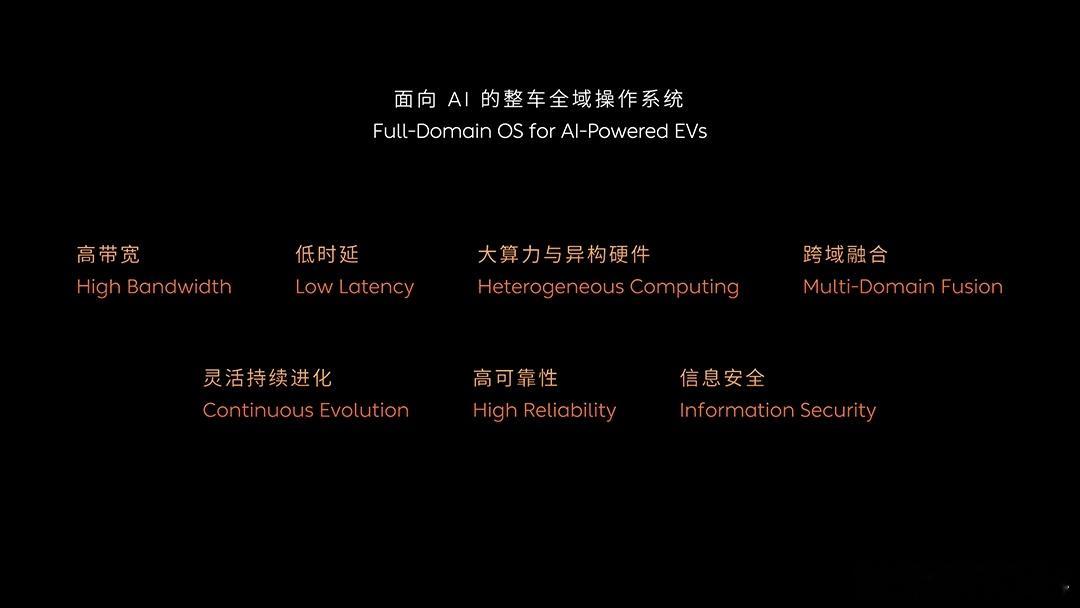 面向 AI 的整车全域操作系统
Full-Domain OS for AI-Powered EVs

高带宽
High Bandwidth

低时延
Low Latency

大算力与异构硬件
Heterogeneous Computing

跨域融合
Multi-Domain Fusion

灵活持续进化
Continuous Evolution

高可靠性
High Reliability

信息安全
Information Security